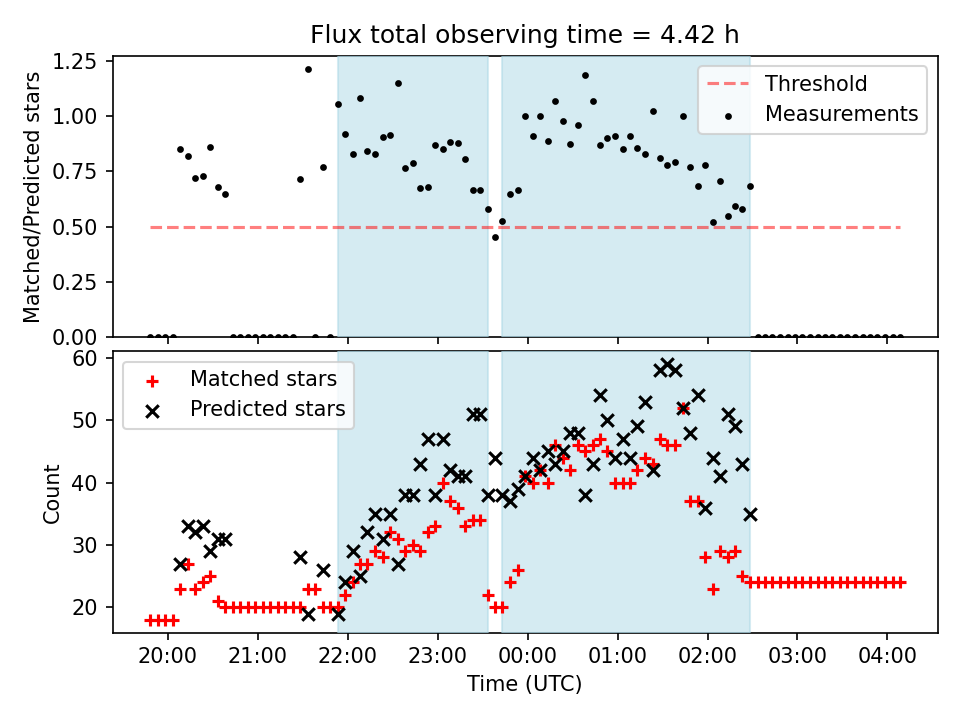 Flux total observing time = 4.42 h

Matched/Predicted stars

1.25
1.00
0.75
0.50
0.25
0.00

Threshold
Measurements

Count

60
50
40
30
20

Matched stars
Predicted stars

20:00
21:00
22:00
23:00
00:00
01:00
02:00
03:00
04:00

Time (UTC)